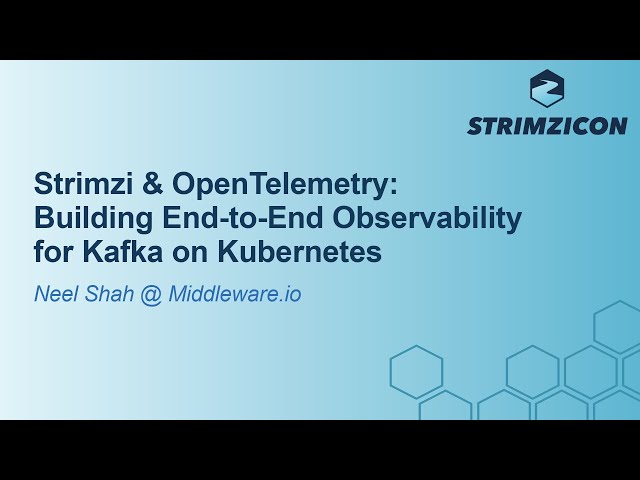 STRIMZICON

Strimzi & OpenTelemetry: Building End-to-End Observability for Kafka on Kubernetes

Neel Shah @ Middleware.io